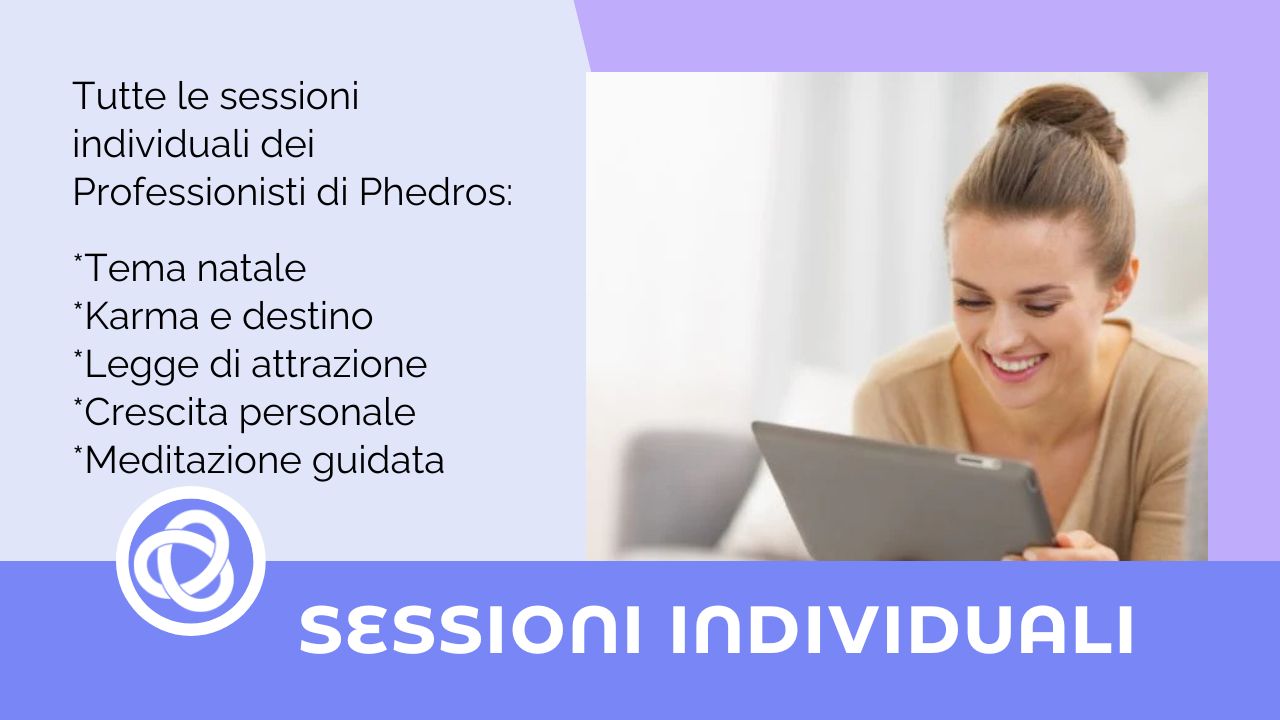 Tutte le sessioni individuali dei Professionisti di Phedros:

*Tema natale
*Karma e destino
*Legge di attrazione
*Crescita personale
*Meditazione guidata

SESSIONI INDIVIDUALI